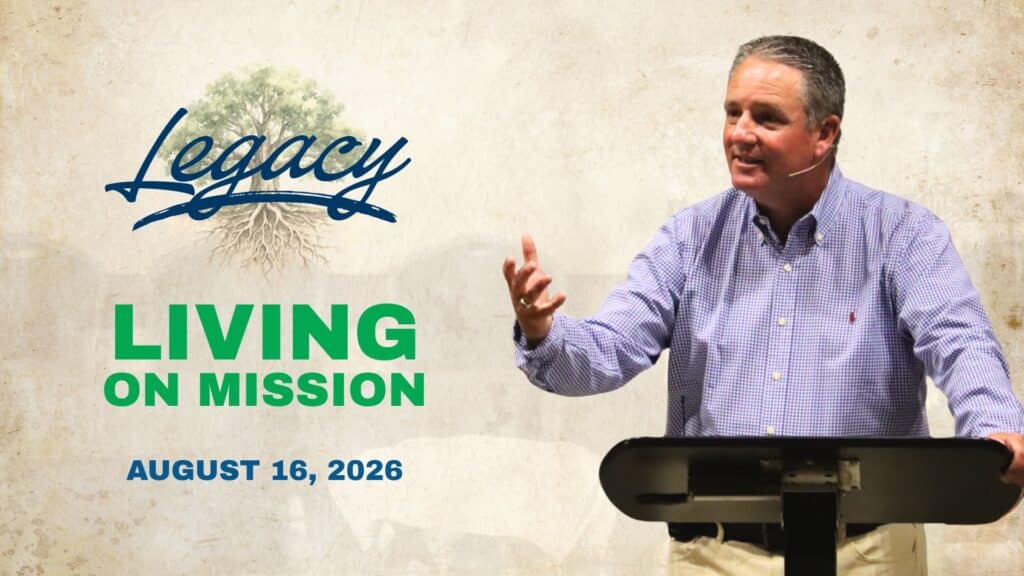 Legacy

LIVING
ON MISSION

AUGUST 16, 2026